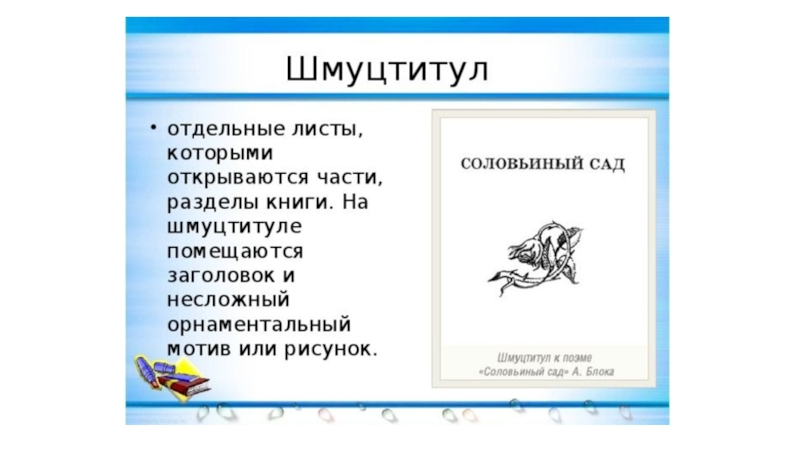 Шмуцтитул

• отдельные листы, которыми открываются части, разделы книги. На шмуцтитуле помещаются заголовок и несложный орнаментальный мотив или рисунок.

СОЛОВЬИНЫЙ САД

Шмуцтитул к поэме «Соловьиный сад» А. Блока